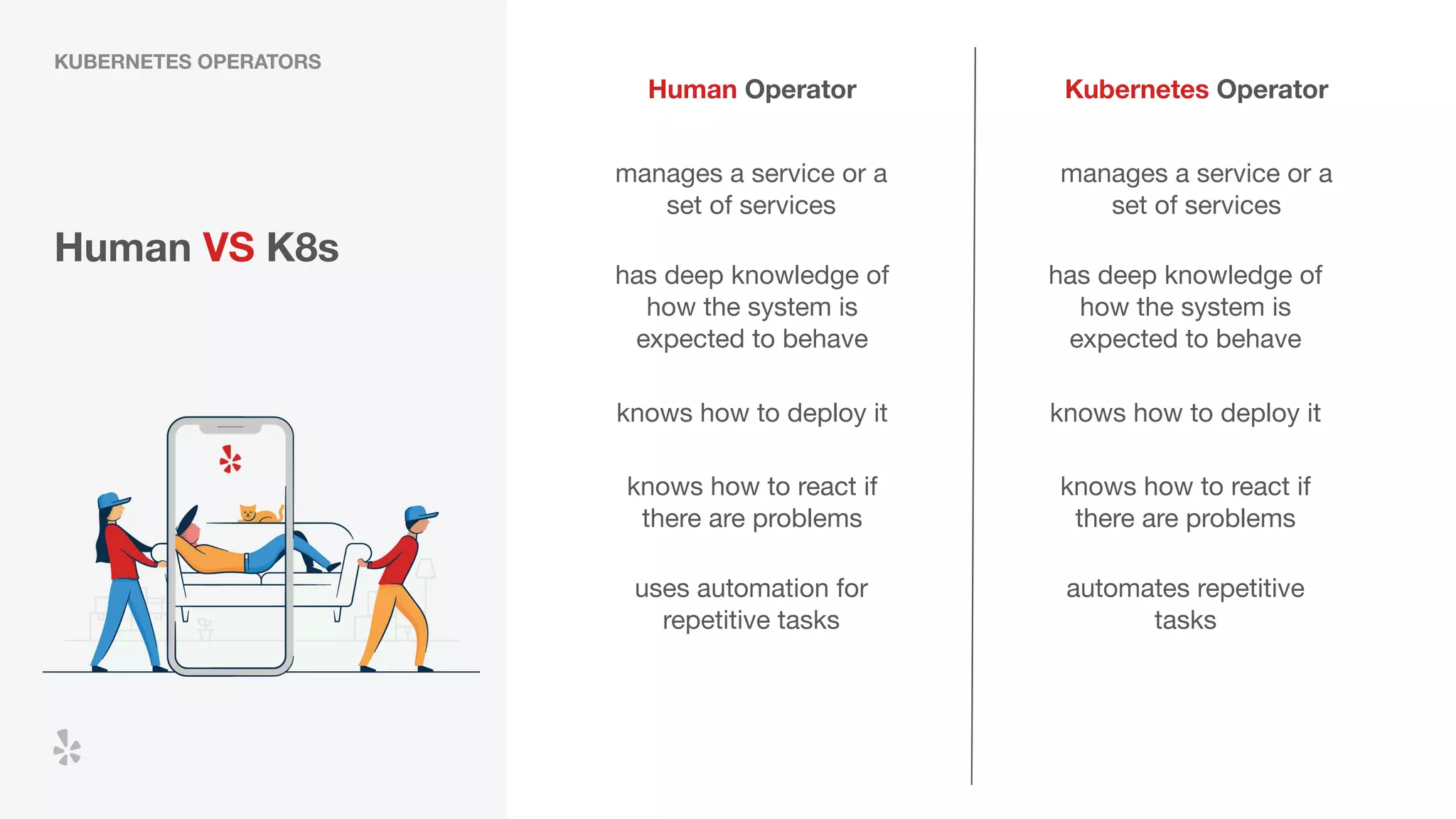 KUBERNETES OPERATORS

Human VS K8s

Human Operator

manages a service or a set of services

has deep knowledge of how the system is expected to behave

knows how to deploy it

knows how to react if there are problems

uses automation for repetitive tasks

Kubernetes Operator

manages a service or a set of services

has deep knowledge of how the system is expected to behave

knows how to deploy it

knows how to react if there are problems

automates repetitive tasks